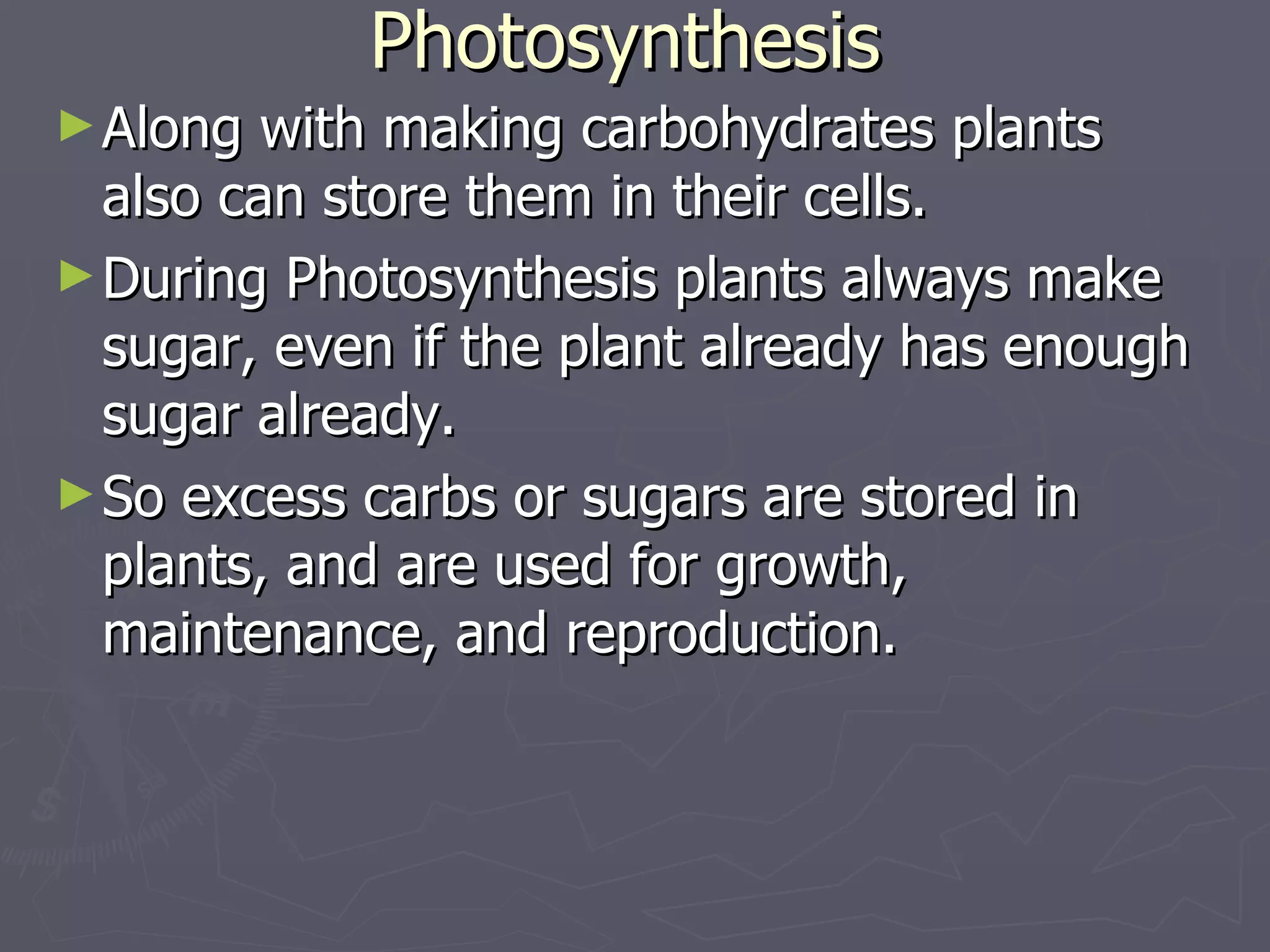 Photosynthesis

► Along with making carbohydrates plants also can store them in their cells.

► During Photosynthesis plants always make sugar, even if the plant already has enough sugar already.

► So excess carbs or sugars are stored in plants, and are used for growth, maintenance, and reproduction.